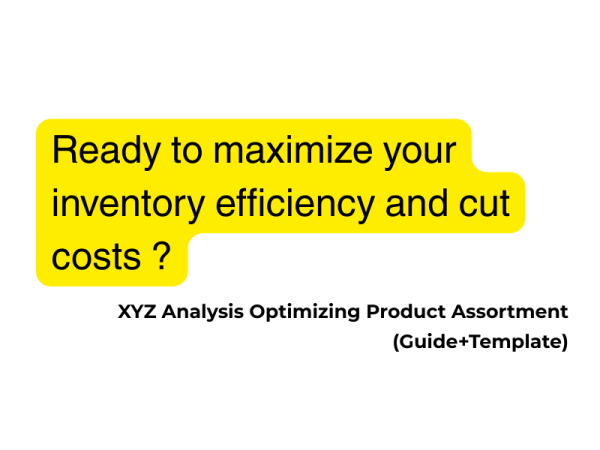 Ready to maximize your inventory efficiency and cut costs ?

XYZ Analysis Optimizing Product Assortment (Guide+Template)